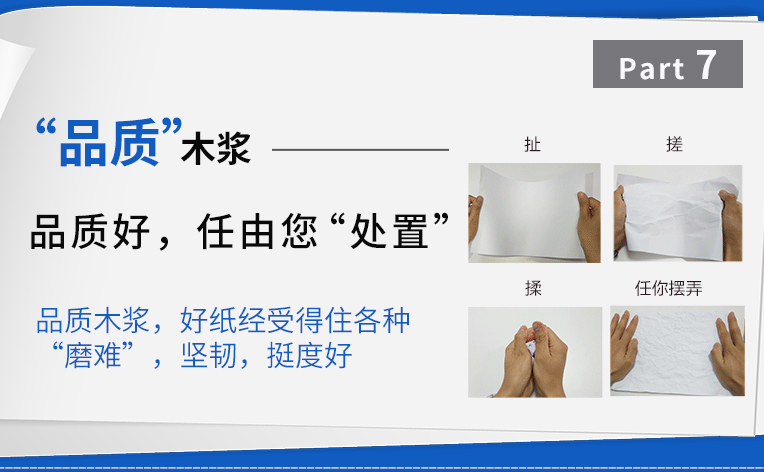 Part 7

“品质”木浆

品质好，任由您“处置”

品质木浆，好纸经受得住各种“磨难”，坚韧，挺度好

扯

搓

揉

任你摆弄